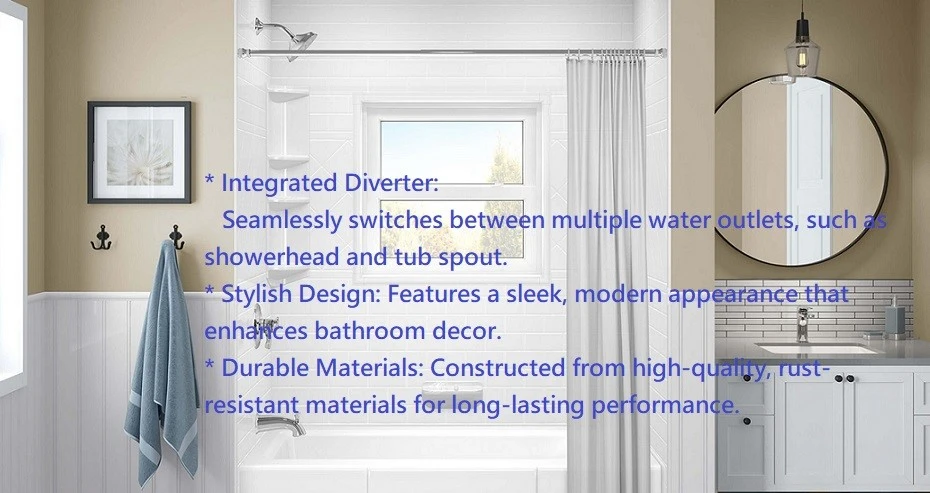 * Integrated Diverter:
Seamlessly switches between multiple water outlets, such as showerhead and tub spout.
* Stylish Design: Features a sleek, modern appearance that enhances bathroom decor.
* Durable Materials: Constructed from high-quality, rust-resistant materials for long-lasting performance.